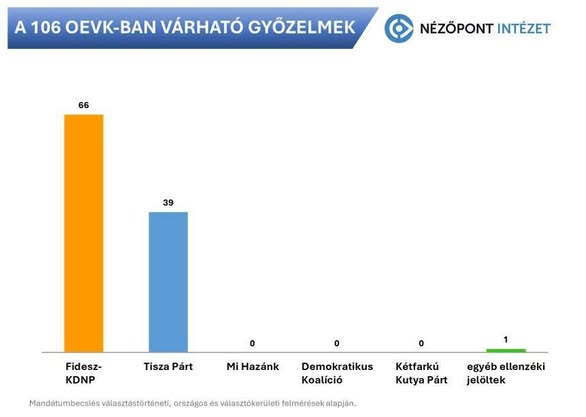 A 106 OEVK-BAN VÁRHATÓ GYŐZELMEK

NÉZŐPONT INTÉZET

66
39
0
0
0
1

Fidesz-KDNP
Tisza Párt
Mi Hazánk
Demokratikus Koalíció
Kétfarkú Kutya Párt
egyéb ellenzéki jelöltek

Mandátumbecslés választástörténeti, országos és választókerületi felmérések alapján.